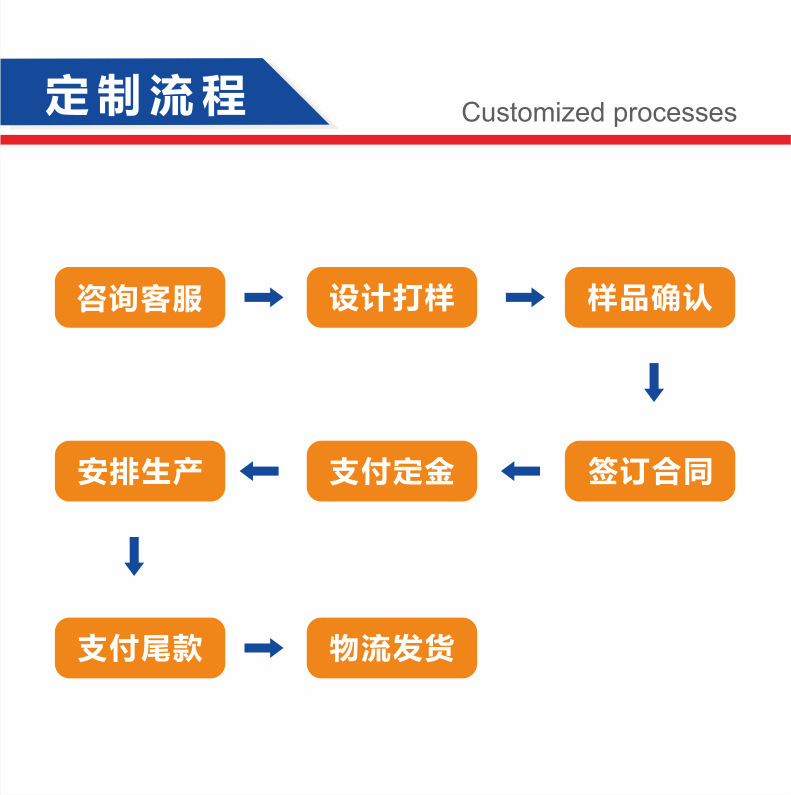 定制流程

Customized processes

咨询客服

设计打样

样品确认

签订合同

支付定金

安排生产

支付尾款

物流发货